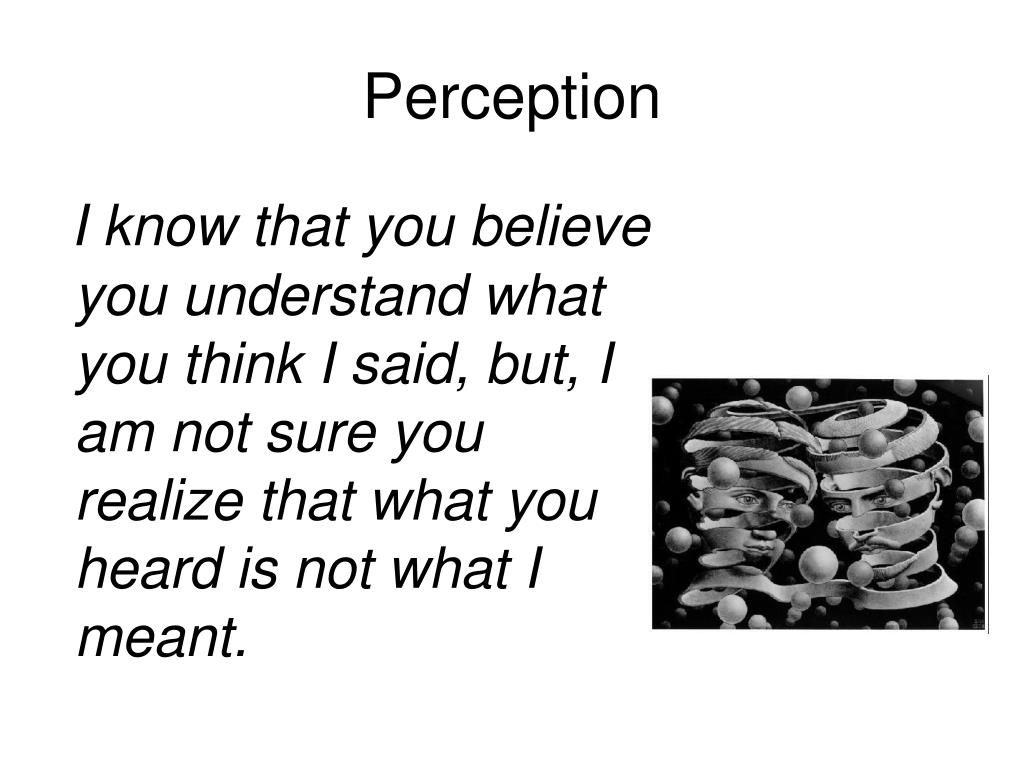 Perception

I know that you believe you understand what you think I said, but, I am not sure you realize that what you heard is not what I meant.